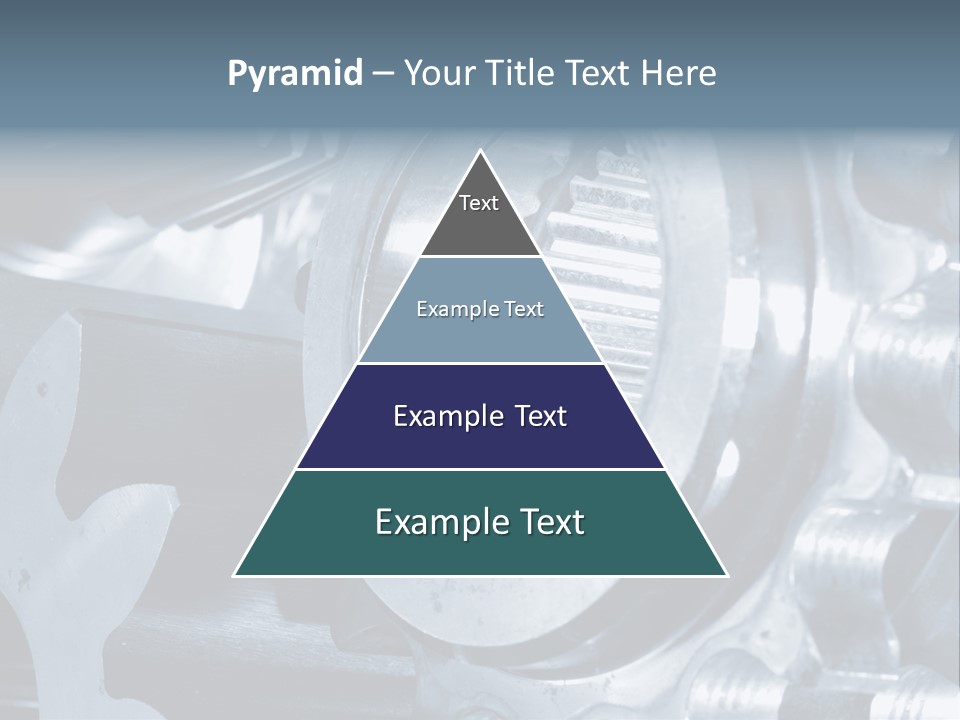 Pyramid – Your Title Text Here

Text

Example Text

Example Text

Example Text